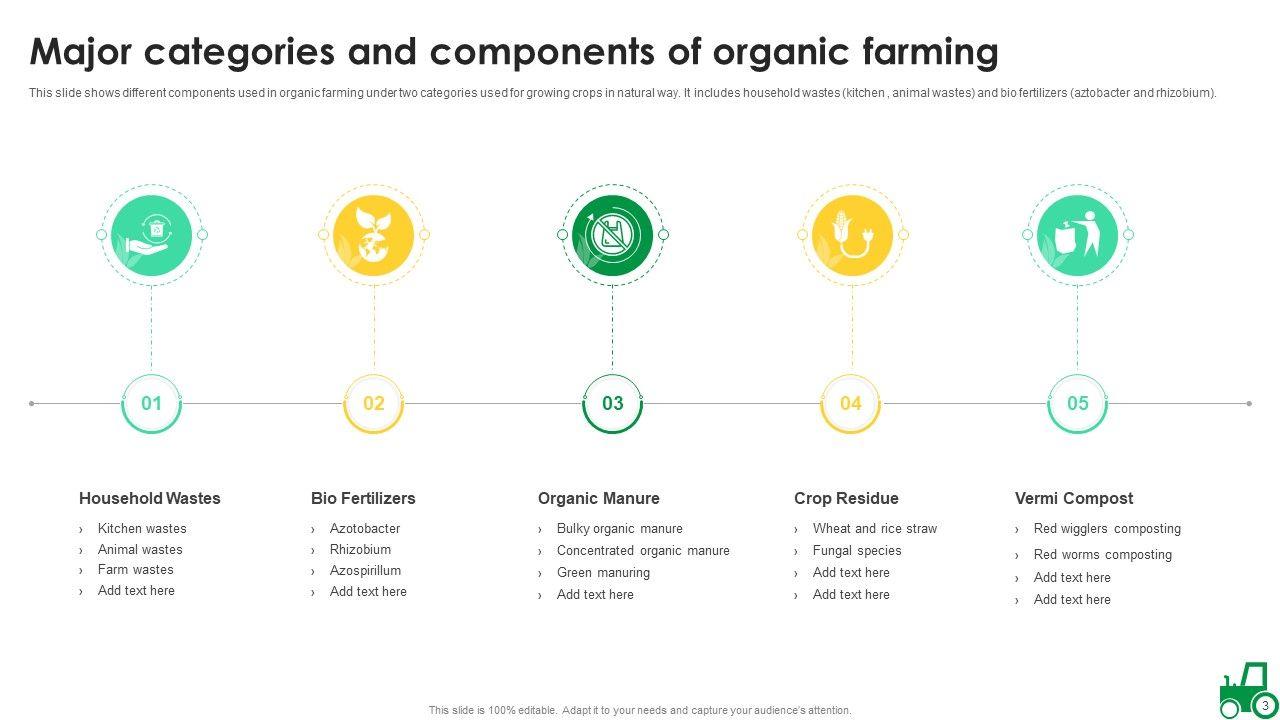 Major categories and components of organic farming

This slide shows different components used in organic farming under two categories used for growing crops in natural way. It includes household wastes (kitchen , animal wastes) and bio fertilizers (aztobacter and rhizobium).

01

02

03

04

05

Household Wastes
› Kitchen wastes
› Animal wastes
› Farm wastes
› Add text here

Bio Fertilizers
› Azotobacter
› Rhizobium
› Azospirillum
› Add text here

Organic Manure
› Bulky organic manure
› Concentrated organic manure
› Green manuring
› Add text here

Crop Residue
› Wheat and rice straw
› Fungal species
› Add text here
› Add text here

Vermi Compost
› Red wigglers composting
› Red worms composting
› Add text here
› Add text here

This slide is 100% editable. Adapt it to your needs and capture your audience's attention.

3